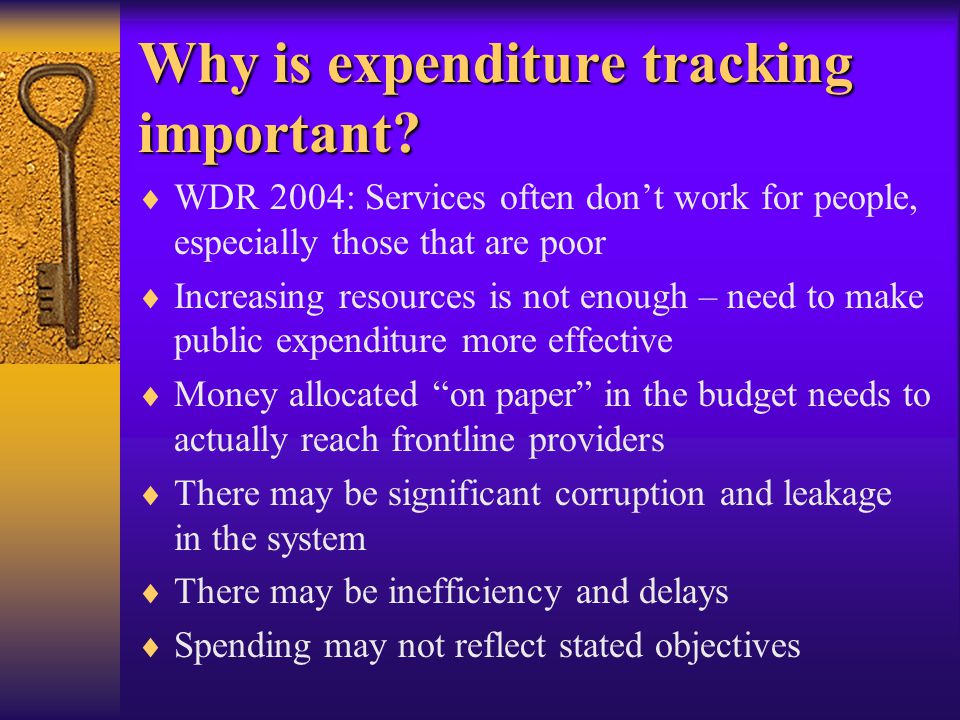 Why is expenditure tracking important?

♦ WDR 2004: Services often don’t work for people, especially those that are poor

♦ Increasing resources is not enough – need to make public expenditure more effective

♦ Money allocated “on paper” in the budget needs to actually reach frontline providers

♦ There may be significant corruption and leakage in the system

♦ There may be inefficiency and delays

♦ Spending may not reflect stated objectives